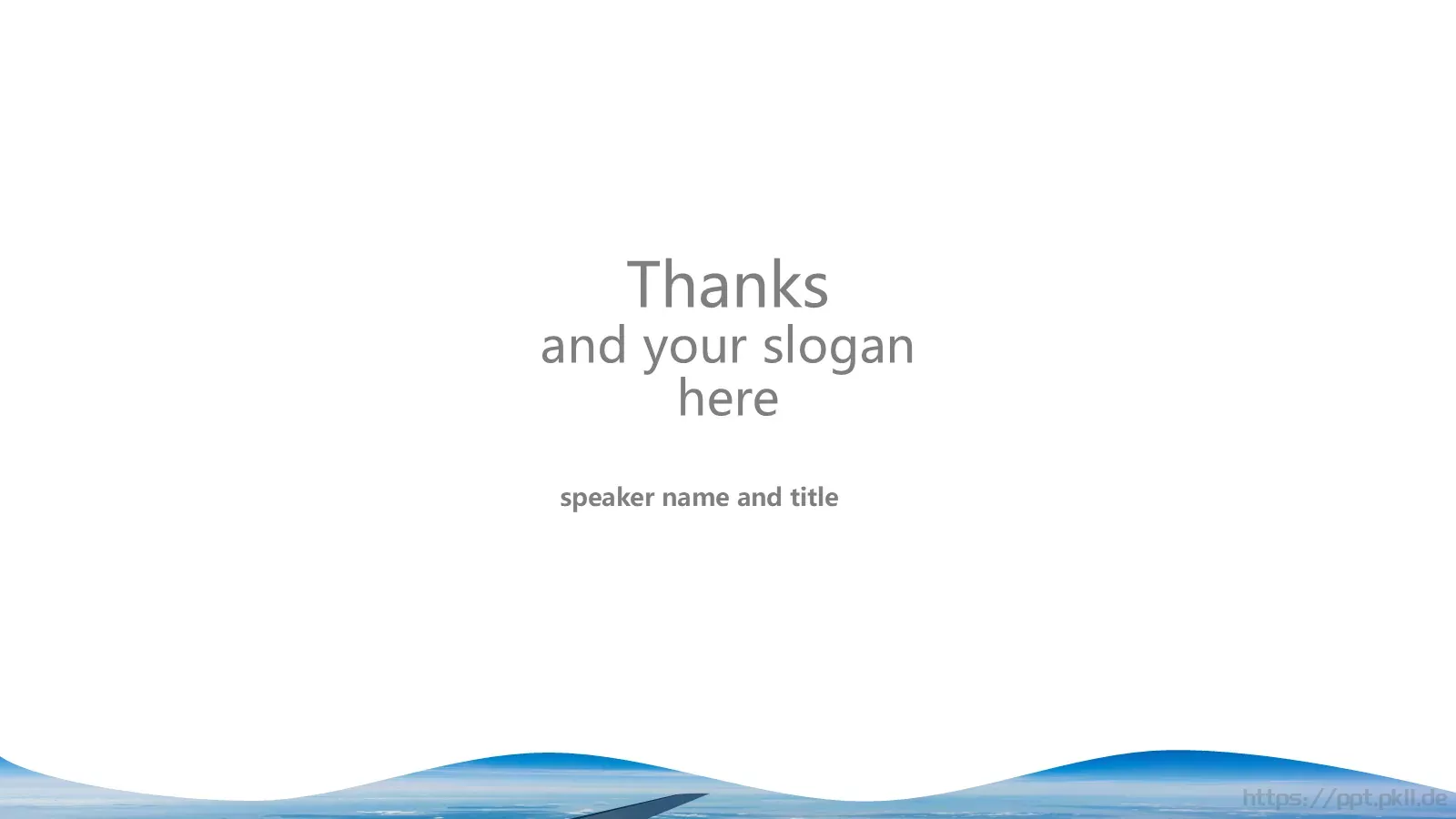 Thanks
and your slogan here

speaker name and title

https://ppt.pkll.de